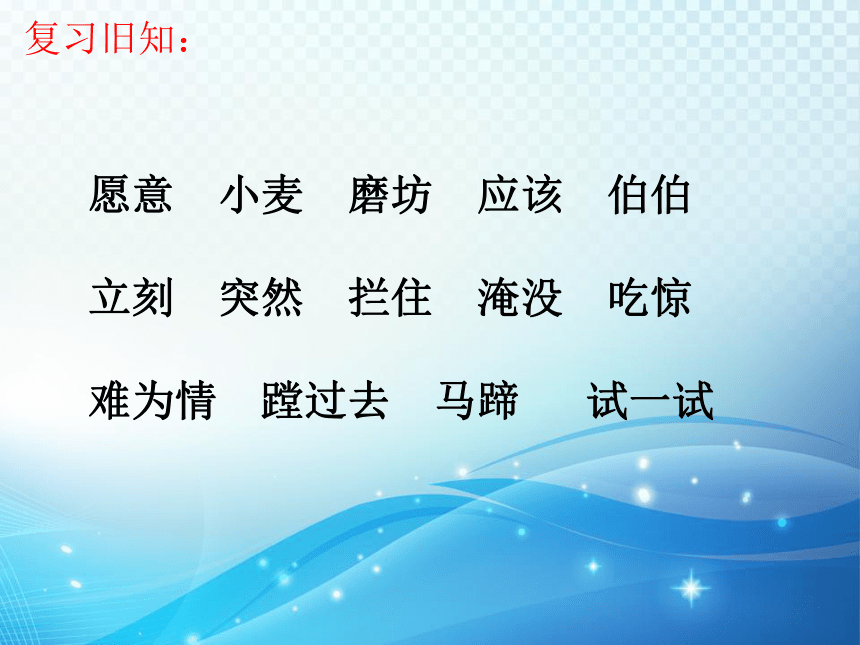 复习旧知：

愿意 小麦 磨坊 应该 伯伯

立刻 突然 拦住 淹没 吃惊

难为情 蹚过去 马蹄 试一试